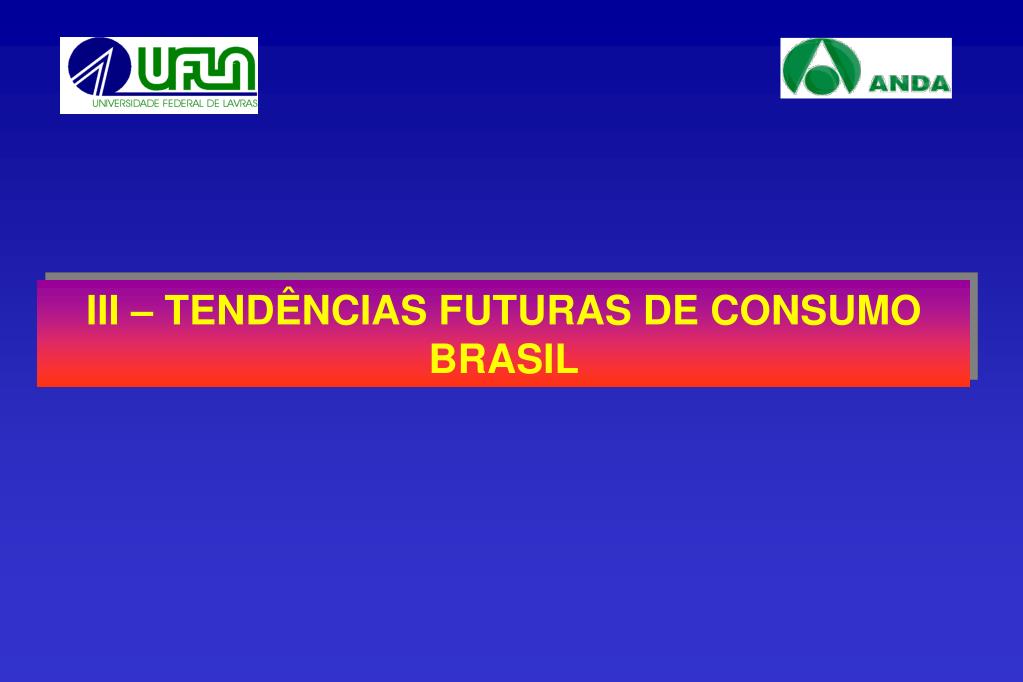 UFLA
UNIVERSIDADE FEDERAL DE LAVRAS

ANDA

III – TENDÊNCIAS FUTURAS DE CONSUMO BRASIL